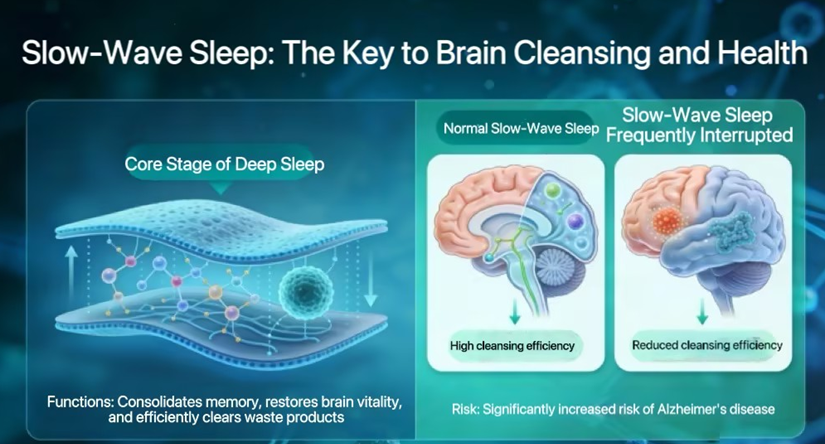 Slow-Wave Sleep: The Key to Brain Cleansing and Health

Core Stage of Deep Sleep

Functions: Consolidates memory, restores brain vitality, and efficiently clears waste products

Normal Slow-Wave Sleep

High cleansing efficiency

Slow-Wave Sleep Frequently Interrupted

Reduced cleansing efficiency

Risk: Significantly increased risk of Alzheimer's disease